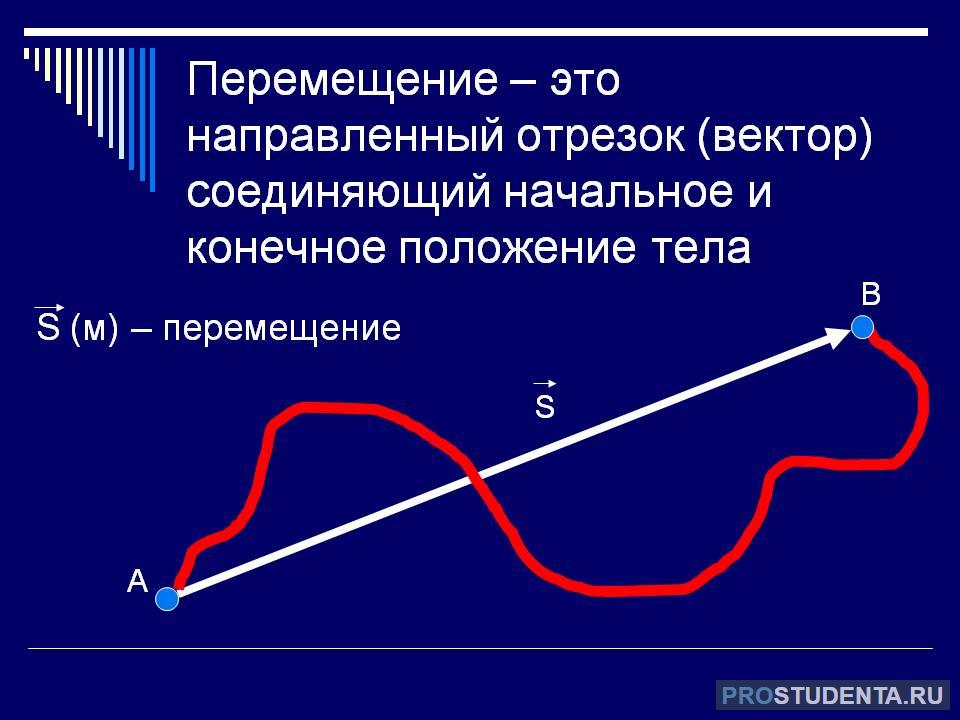 Перемещение – это направленный отрезок (вектор) соединяющий начальное и конечное положение тела

$\vec{S}$ (м) – перемещение

B

$\vec{S}$

A

PROSTUDENTA.RU